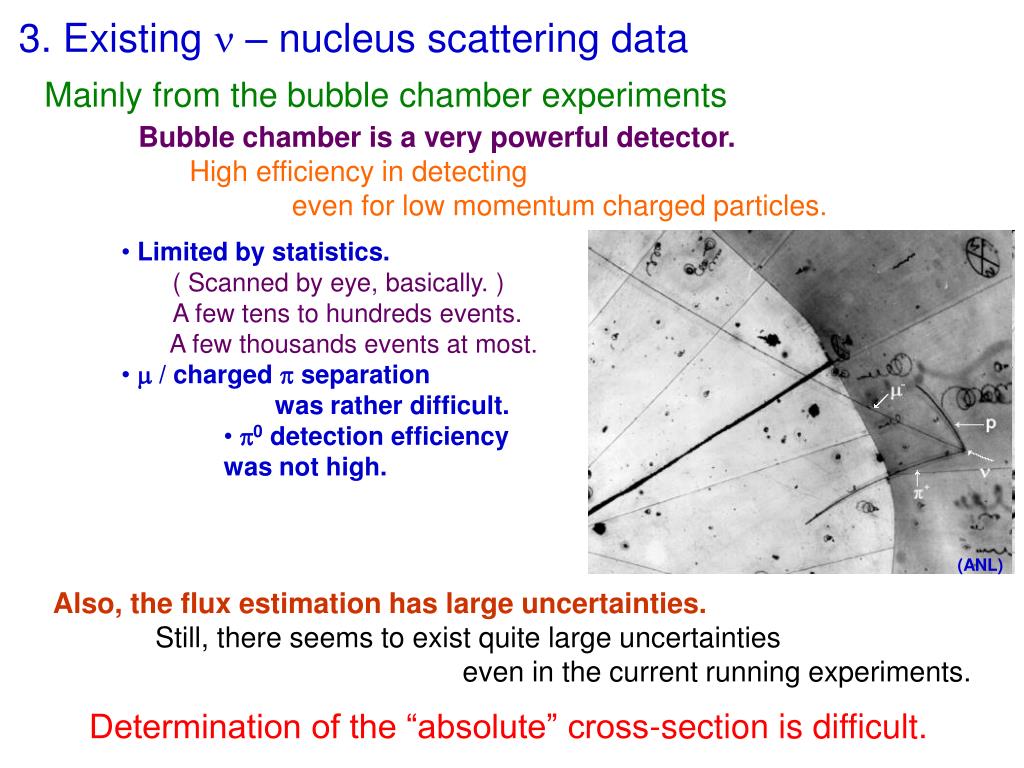 3. Existing $\nu$ – nucleus scattering data

Mainly from the bubble chamber experiments

Bubble chamber is a very powerful detector.

High efficiency in detecting even for low momentum charged particles.

• Limited by statistics.
( Scanned by eye, basically. )
A few tens to hundreds events.
A few thousands events at most.
• $\mu$ / charged $\pi$ separation was rather difficult.
• $\pi^0$ detection efficiency was not high.

$\mu^-$
p
$\nu$
$\pi^+$
(ANL)

Also, the flux estimation has large uncertainties.
Still, there seems to exist quite large uncertainties even in the current running experiments.

Determination of the “absolute” cross-section is difficult.